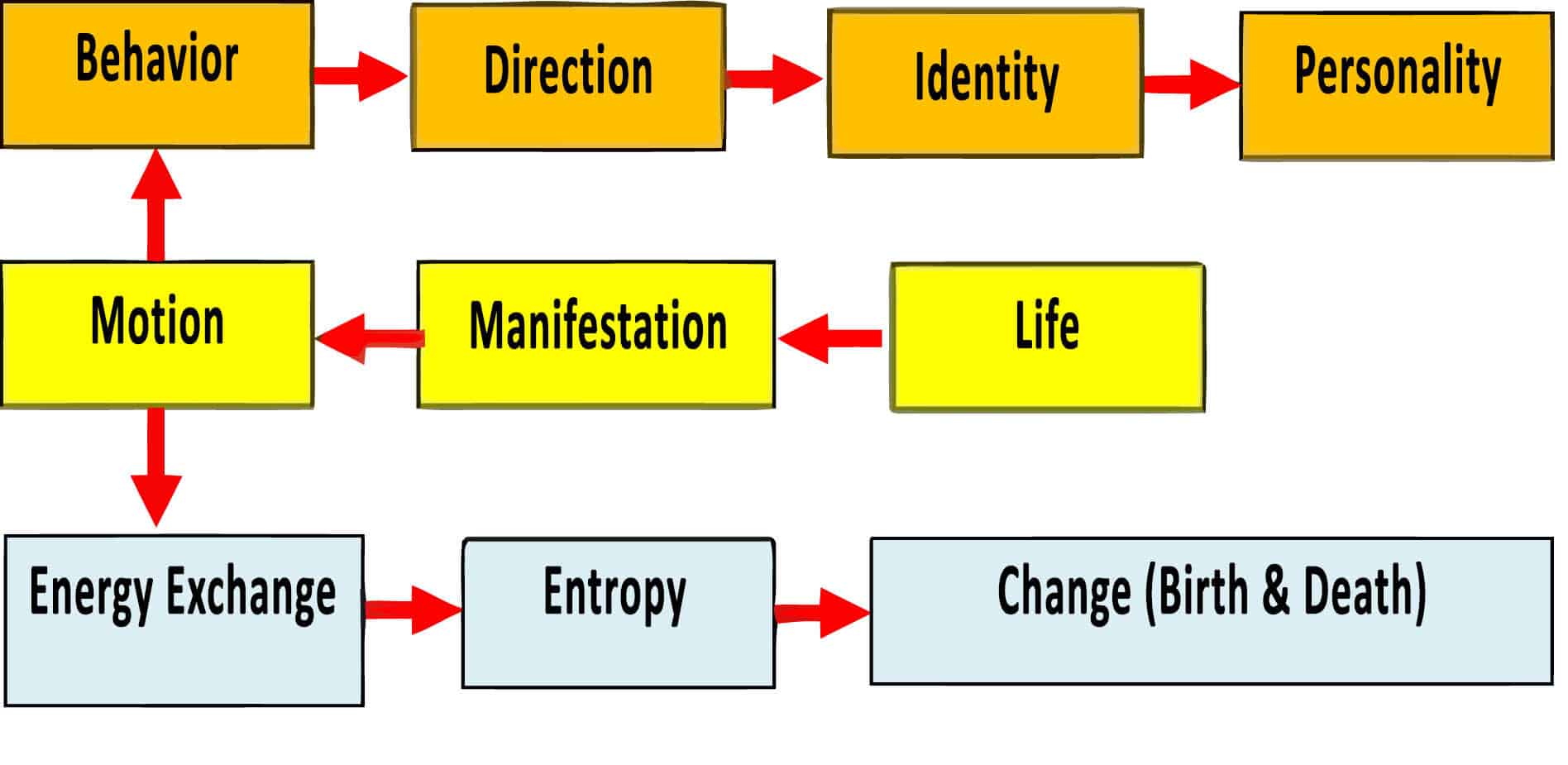 Behavior

Direction

Identity

Personality

Motion

Manifestation

Life

Energy Exchange

Entropy

Change (Birth & Death)